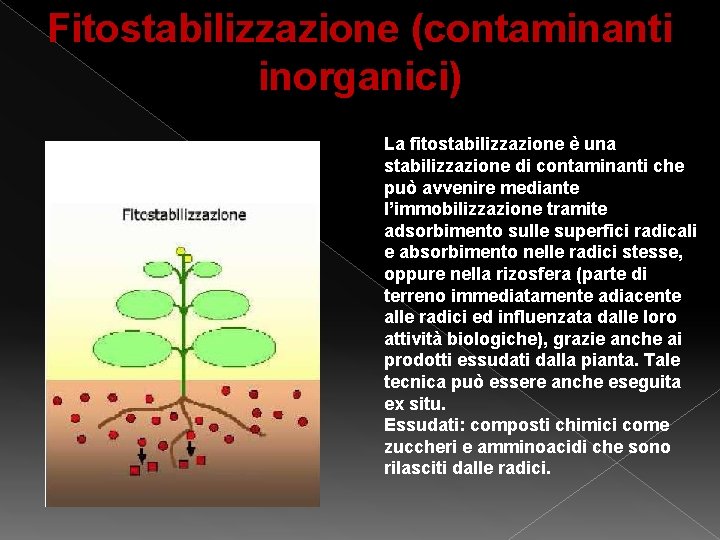 Fitostabilizzazione (contaminanti inorganici)

Fitostabilizzazione

La fitostabilizzazione è una stabilizzazione di contaminanti che può avvenire mediante l'immobilizzazione tramite adsorbimento sulle superfici radicali e absorbimento nelle radici stesse, oppure nella rizosfera (parte di terreno immediatamente adiacente alle radici ed influenzata dalle loro attività biologiche), grazie anche ai prodotti essudati dalla pianta. Tale tecnica può essere anche eseguita ex situ.
Essudati: composti chimici come zuccheri e amminoacidi che sono rilasciti dalle radici.